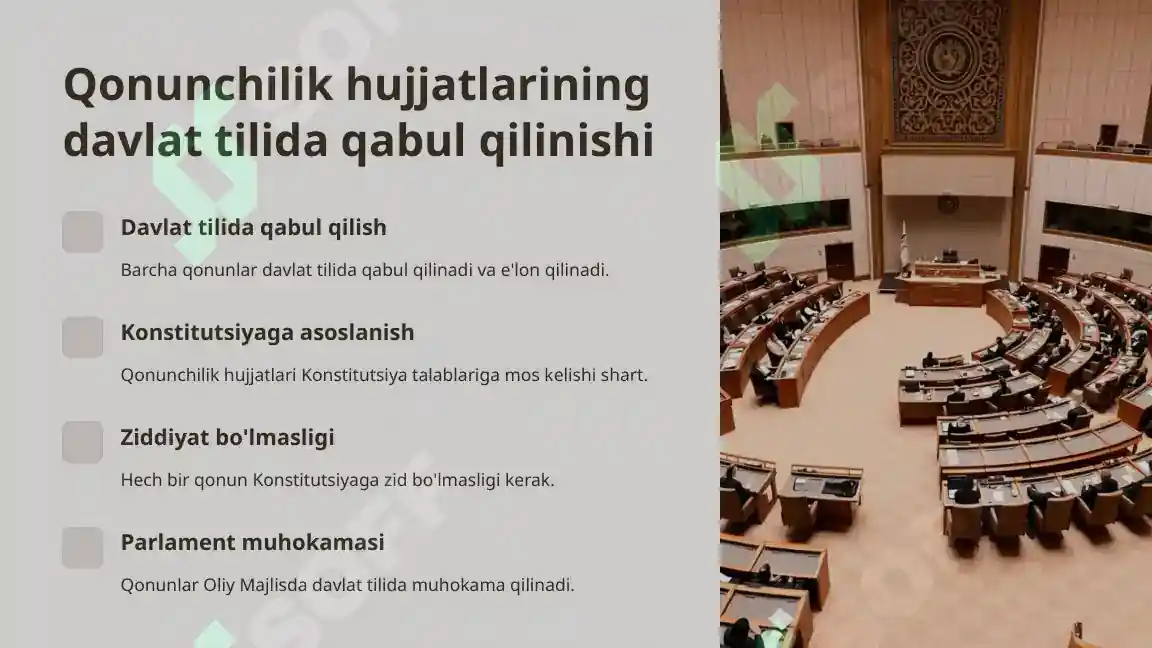 Qonunchilik hujjatlarining davlat tilida qabul qilinishi

Davlat tilida qabul qilish

Barcha qonunlar davlat tilida qabul qilinadi va e'lon qilinadi.

Konstitutsiyaga asoslanish

Qonunchilik hujjatlari Konstitutsiya talablariga mos kelishi shart.

Ziddiyat bo'lmasligi

Hech bir qonun Konstitutsiyaga zid bo'lmasligi kerak.

Parlament muhokamasi

Qonunlar Oliy Majlisda davlat tilida muhokama qilinadi.